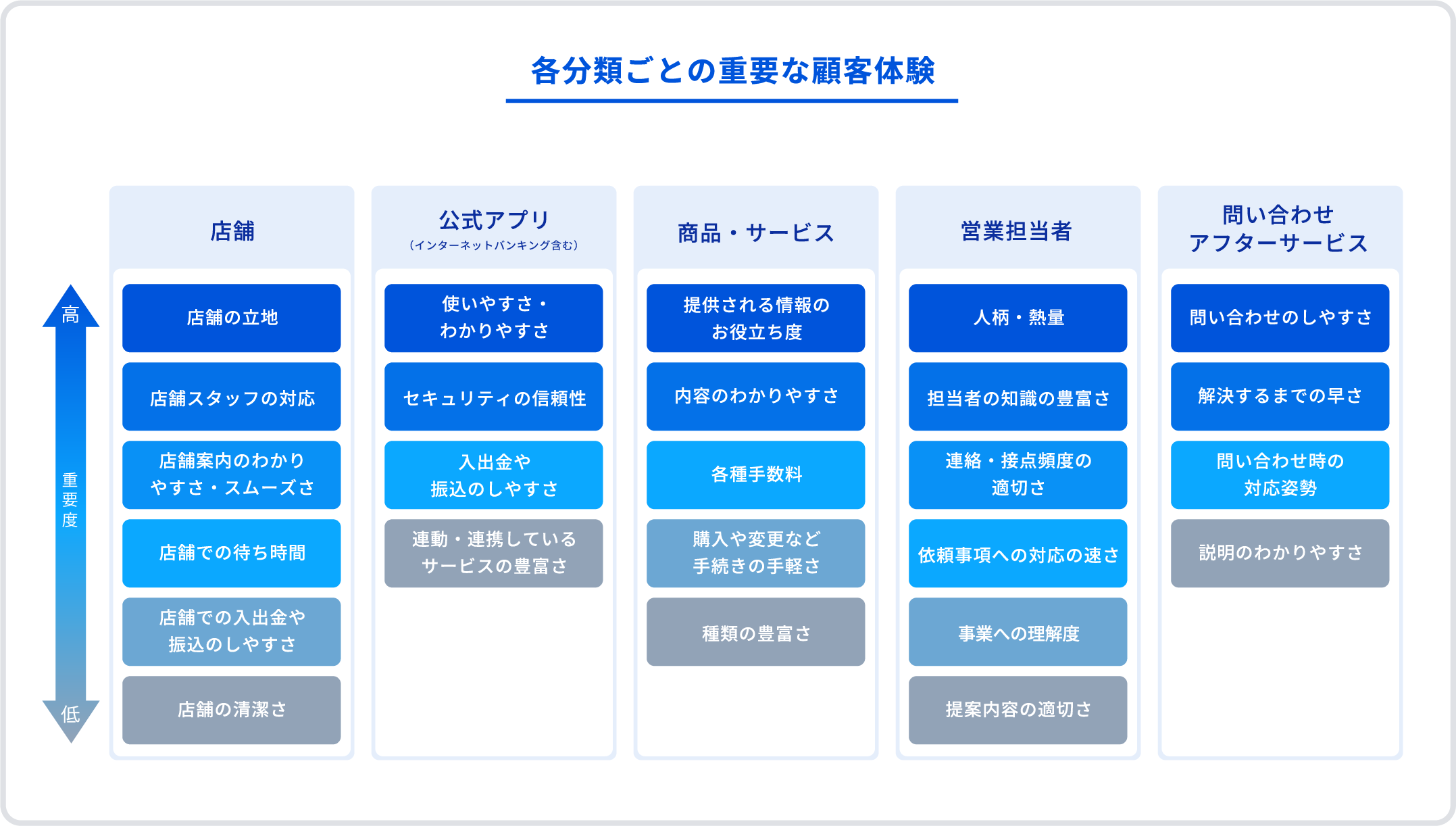 各分類ごとの重要な顧客体験

高

重要度

低

店舗

店舗の立地

店舗スタッフの対応

店舗案内のわかりやすさ・スムーズさ

店舗での待ち時間

店舗での入出金や振込のしやすさ

店舗の清潔さ

公式アプリ
（インターネットバンキング含む）

使いやすさ・わかりやすさ

セキュリティの信頼性

入出金や振込のしやすさ

連動・連携しているサービスの豊富さ

商品・サービス

提供される情報のお役立ち度

内容のわかりやすさ

各種手数料

購入や変更など手続きの手軽さ

種類の豊富さ

営業担当者

人柄・熱量

担当者の知識の豊富さ

連絡・接点頻度の適切さ

依頼事項への対応の速さ

事業への理解度

提案内容の適切さ

問い合わせ
アフターサービス

問い合わせのしやすさ

解決するまでの早さ

問い合わせ時の対応姿勢

説明のわかりやすさ